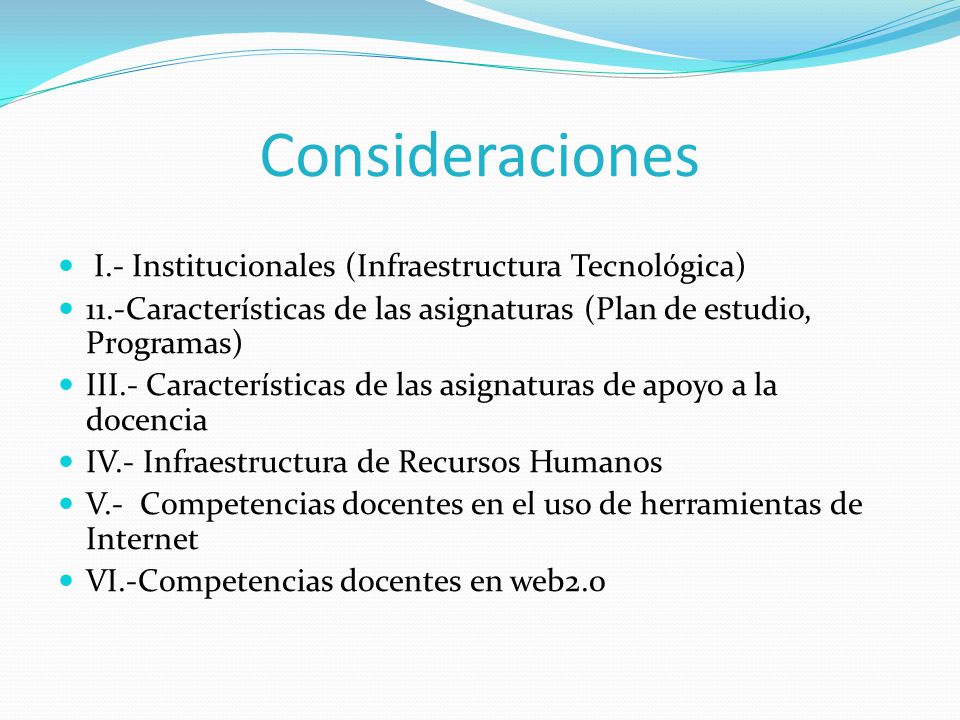 Consideraciones

- I.- Institucionales (Infraestructura Tecnológica)
- 11.-Características de las asignaturas (Plan de estudio, Programas)
- III.- Características de las asignaturas de apoyo a la docencia
- IV.- Infraestructura de Recursos Humanos
- V.- Competencias docentes en el uso de herramientas de Internet
- VI.-Competencias docentes en web2.0